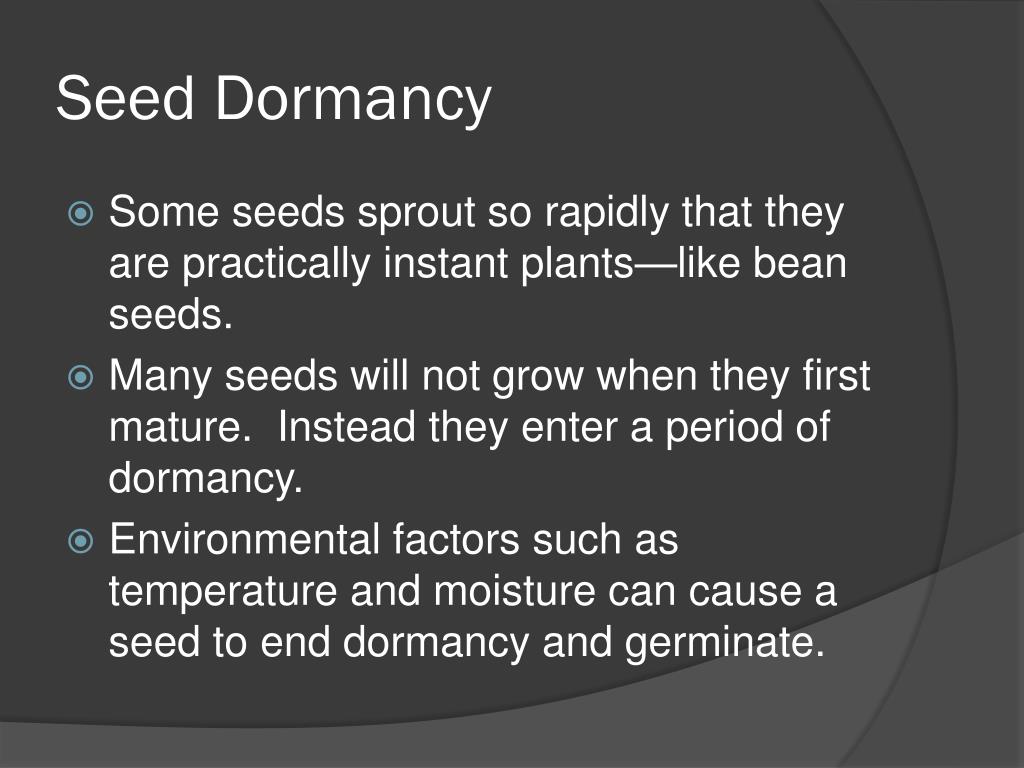 Seed Dormancy

Some seeds sprout so rapidly that they are practically instant plants—like bean seeds.

Many seeds will not grow when they first mature.  Instead they enter a period of dormancy.

Environmental factors such as temperature and moisture can cause a seed to end dormancy and germinate.